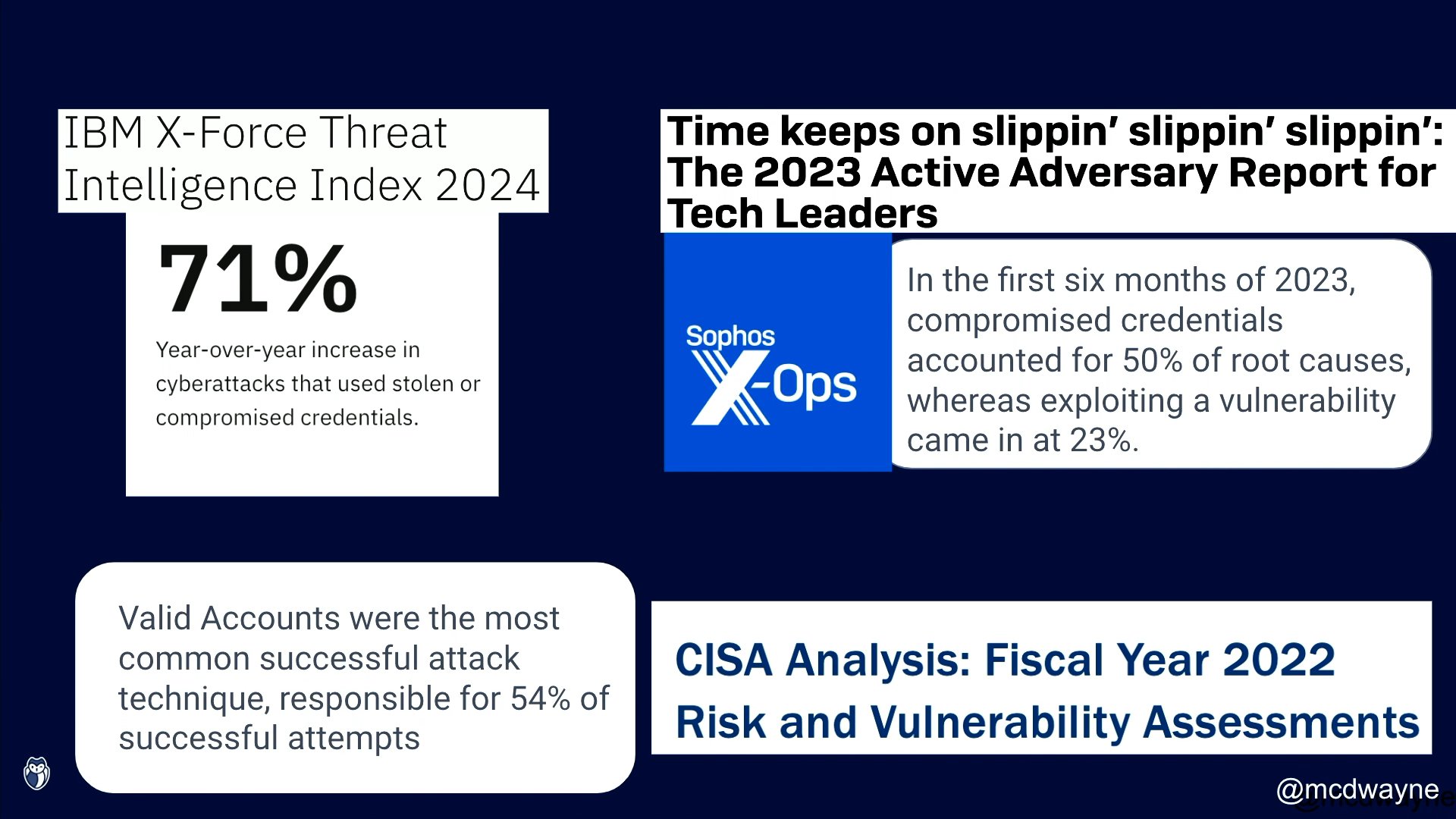 IBM X-Force Threat Intelligence Index 2024

71%

Year-over-year increase in cyberattacks that used stolen or compromised credentials.

Time keeps on slippin' slippin' slippin': The 2023 Active Adversary Report for Tech Leaders

Sophos X-Ops

In the first six months of 2023, compromised credentials accounted for 50% of root causes, whereas exploiting a vulnerability came in at 23%.

Valid Accounts were the most common successful attack technique, responsible for 54% of successful attempts

CISA Analysis: Fiscal Year 2022 Risk and Vulnerability Assessments

@mcdwayne